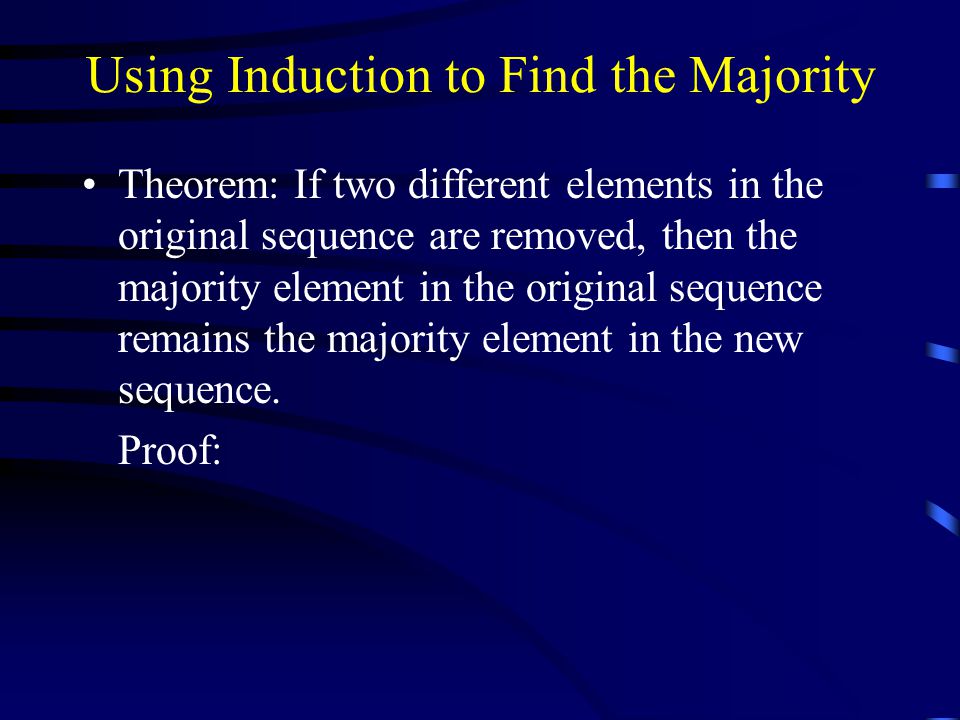 Using Induction to Find the Majority

• Theorem: If two different elements in the original sequence are removed, then the majority element in the original sequence remains the majority element in the new sequence.

Proof: